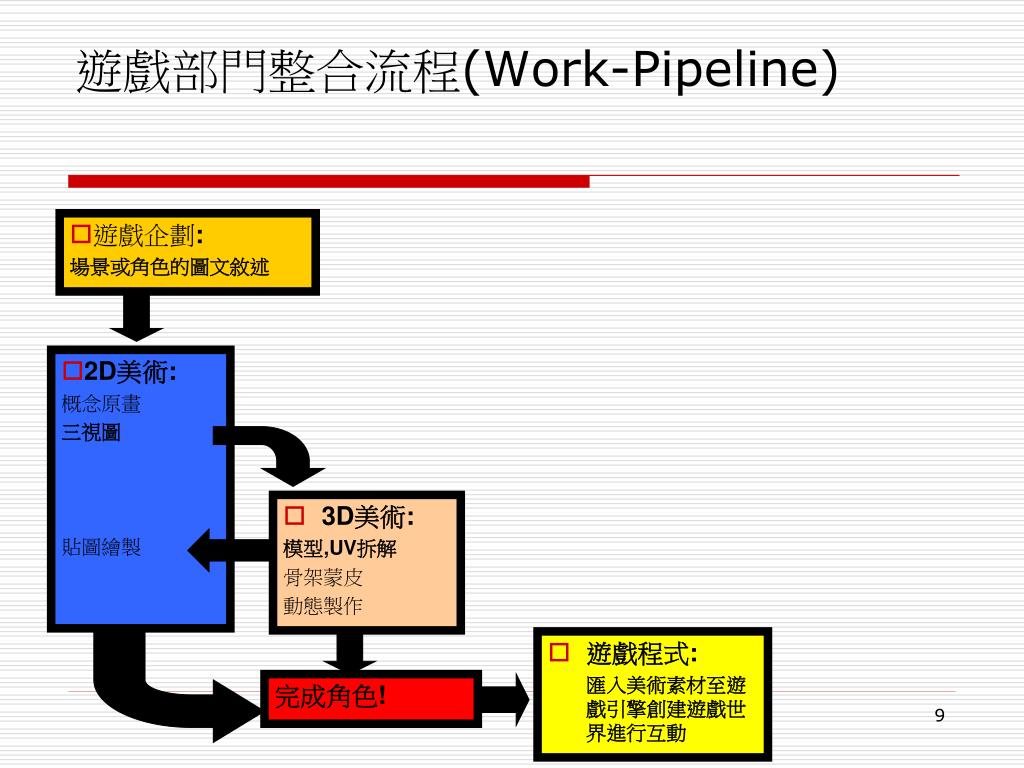 遊戲部門整合流程(Work-Pipeline)

遊戲企劃:
場景或角色的圖文敘述

2D美術:
概念原畫
三視圖

貼圖繪製

3D美術:
模型,UV拆解
骨架蒙皮
動態製作

完成角色!

遊戲程式:
匯入美術素材至遊戲引擎創建遊戲世界進行互動

9